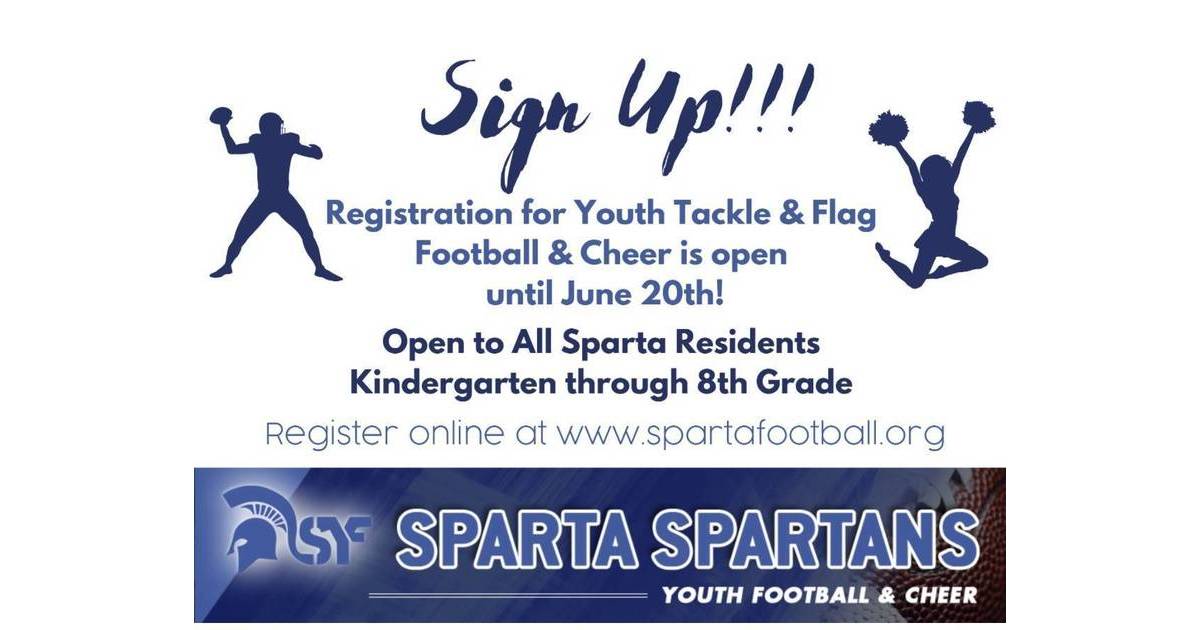 Sign Up!!!

Registration for Youth Tackle & Flag Football & Cheer is open until June 20th!

Open to All Sparta Residents Kindergarten through 8th Grade

Register online at www.spartafootball.org

SYF

SPARTA SPARTANS

YOUTH FOOTBALL & CHEER